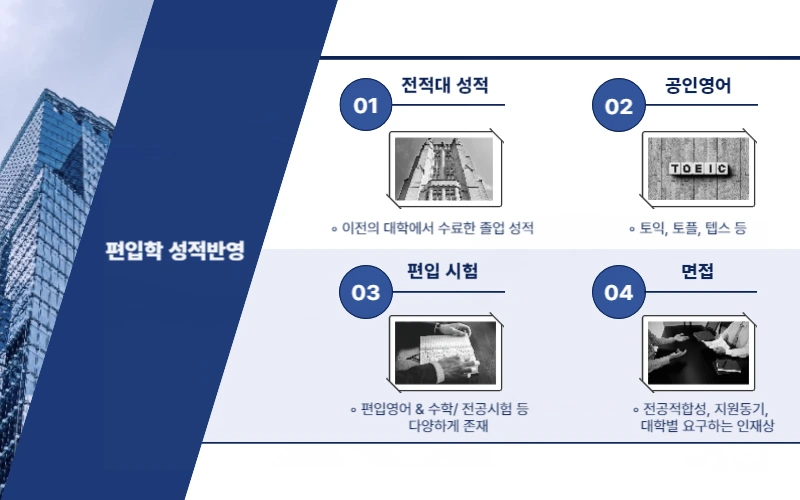 편입학 성적반영

01 전적대 성적

◦ 이전의 대학에서 수료한 졸업 성적

02 공인영어

TOEIC

◦ 토익, 토플, 텝스 등

03 편입 시험

◦ 편입영어 & 수학/ 전공시험 등 다양하게 존재

04 면접

◦ 전공적합성, 지원동기, 대학별 요구하는 인재상